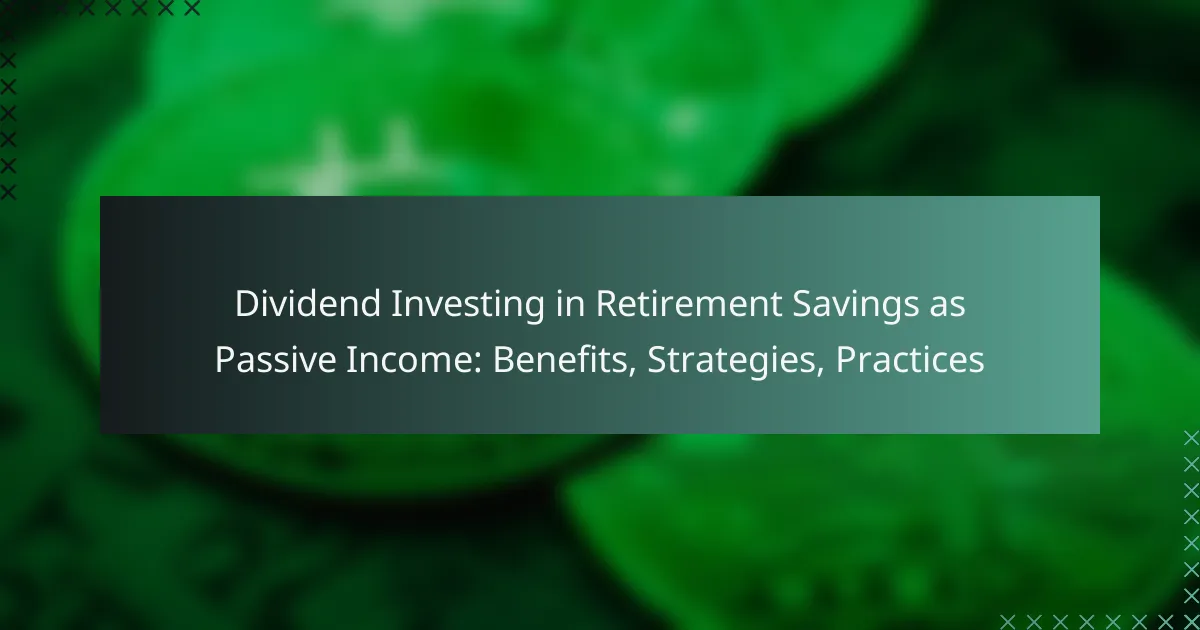 Dividend Investing in Retirement Savings as Passive Income: Benefits, Strategies, Practices